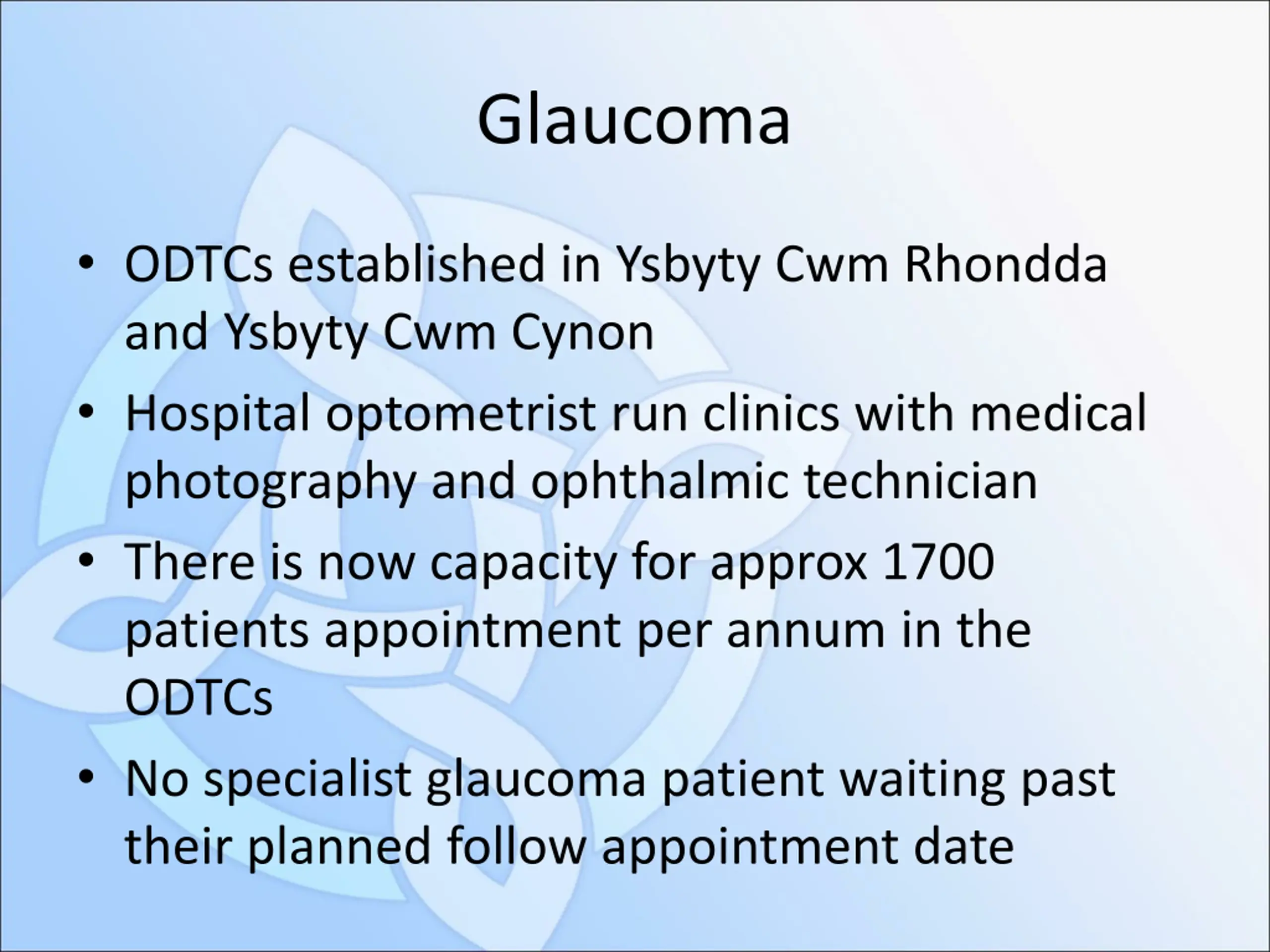 Glaucoma

• ODTCs established in Ysbyty Cwm Rhondda and Ysbyty Cwm Cynon
• Hospital optometrist run clinics with medical photography and ophthalmic technician
• There is now capacity for approx 1700 patients appointment per annum in the ODTCs
• No specialist glaucoma patient waiting past their planned follow appointment date